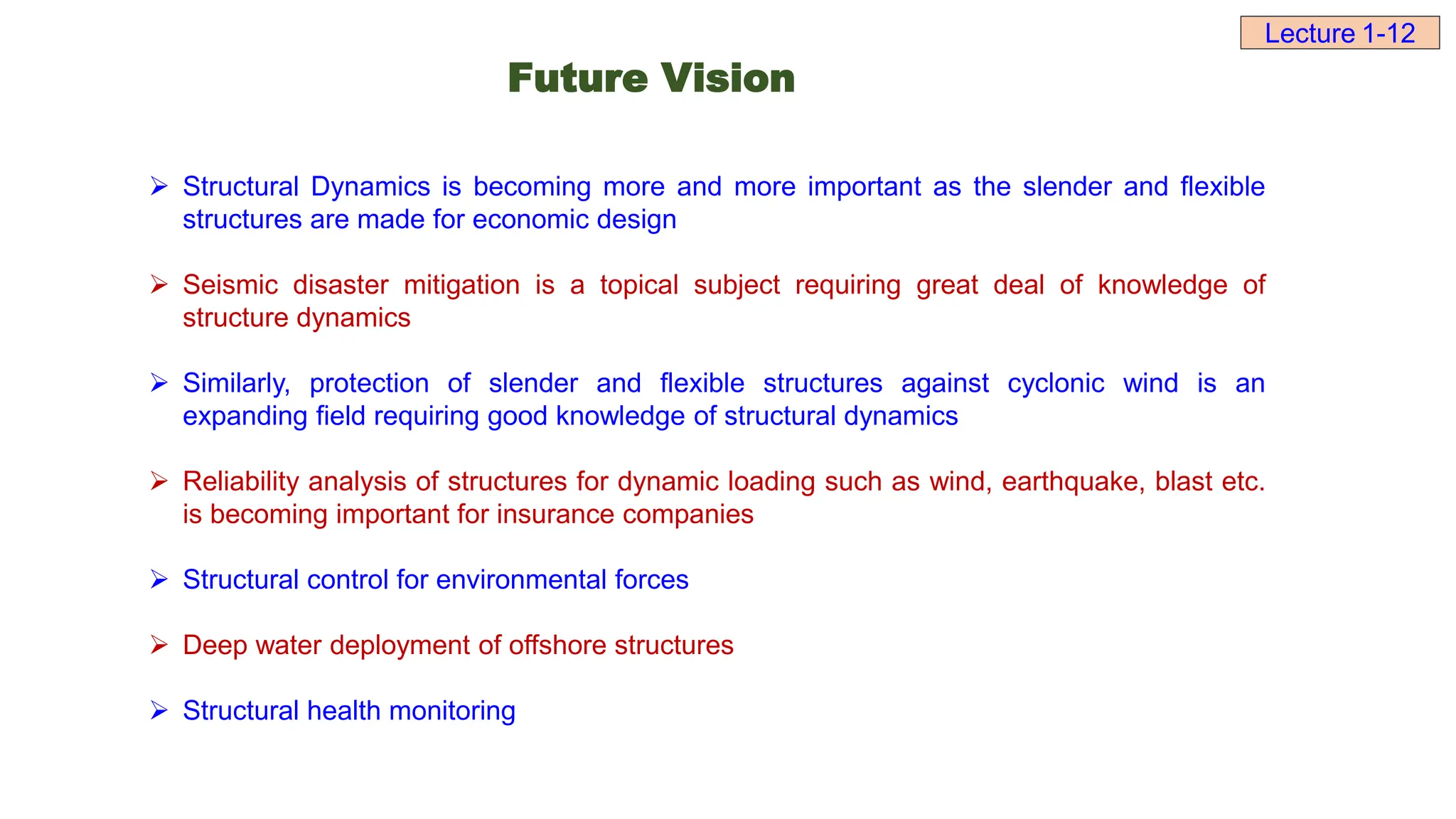 Lecture 1-12

Future Vision

➢ Structural Dynamics is becoming more and more important as the slender and flexible structures are made for economic design

➢ Seismic disaster mitigation is a topical subject requiring great deal of knowledge of structure dynamics

➢ Similarly, protection of slender and flexible structures against cyclonic wind is an expanding field requiring good knowledge of structural dynamics

➢ Reliability analysis of structures for dynamic loading such as wind, earthquake, blast etc. is becoming important for insurance companies

➢ Structural control for environmental forces

➢ Deep water deployment of offshore structures

➢ Structural health monitoring